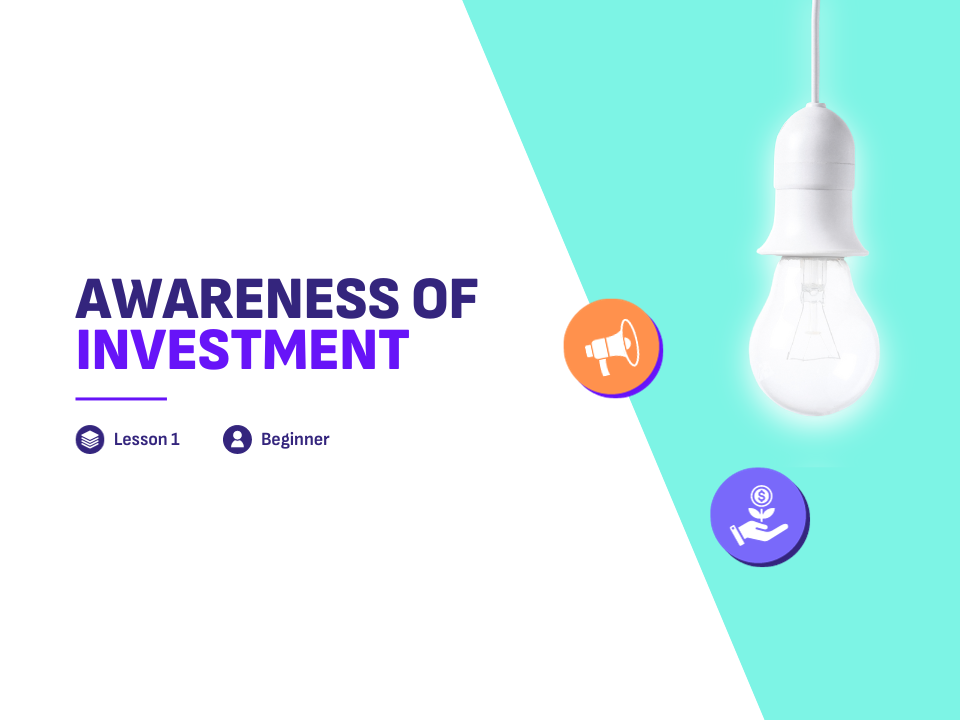 AWARENESS OF INVESTMENT

Lesson 1

Beginner